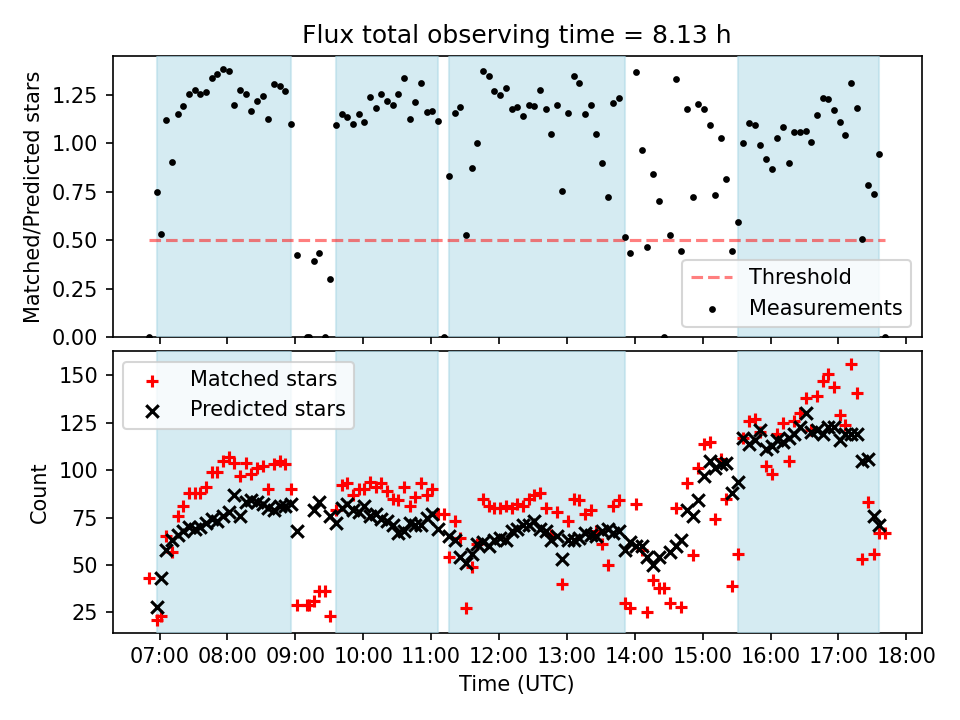 Flux total observing time = 8.13 h

Matched/Predicted stars

1.25
1.00
0.75
0.50
0.25
0.00

Threshold
Measurements

Matched stars
Predicted stars

Count

150
125
100
75
50
25

07:00 08:00 09:00 10:00 11:00 12:00 13:00 14:00 15:00 16:00 17:00 18:00

Time (UTC)